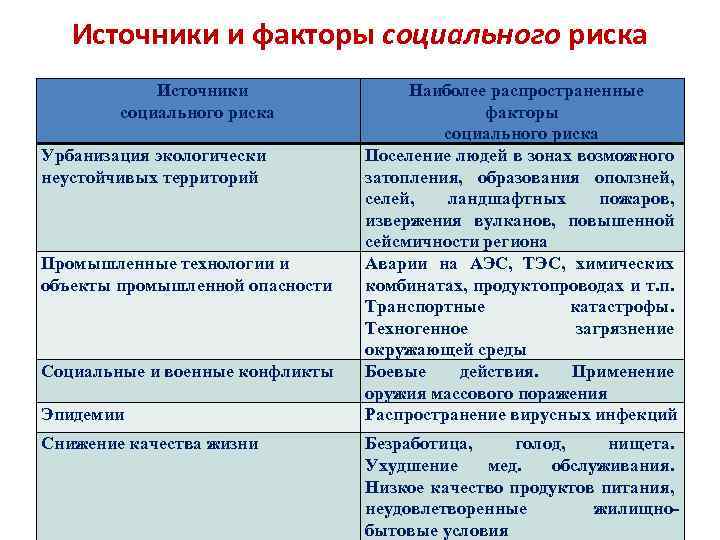 Источники и факторы социального риска

| Источники социального риска | Наиболее распространенные факторы социального риска |
|---|---|
| Урбанизация экологически неустойчивых территорий | Поселение людей в зонах возможного затопления, образования оползней, селей, ландшафтных пожаров, извержения вулканов, повышенной сейсмичности региона |
| Промышленные технологии и объекты промышленной опасности | Аварии на АЭС, ТЭС, химических комбинатах, продуктопроводах и т.п. Транспортные катастрофы. Техногенное загрязнение окружающей среды |
| Социальные и военные конфликты | Боевые действия. Применение оружия массового поражения |
| Эпидемии | Распространение вирусных инфекций |
| Снижение качества жизни | Безработица, голод, нищета. Ухудшение мед. обслуживания. Низкое качество продуктов питания, неудовлетворенные жилищно-бытовые условия |